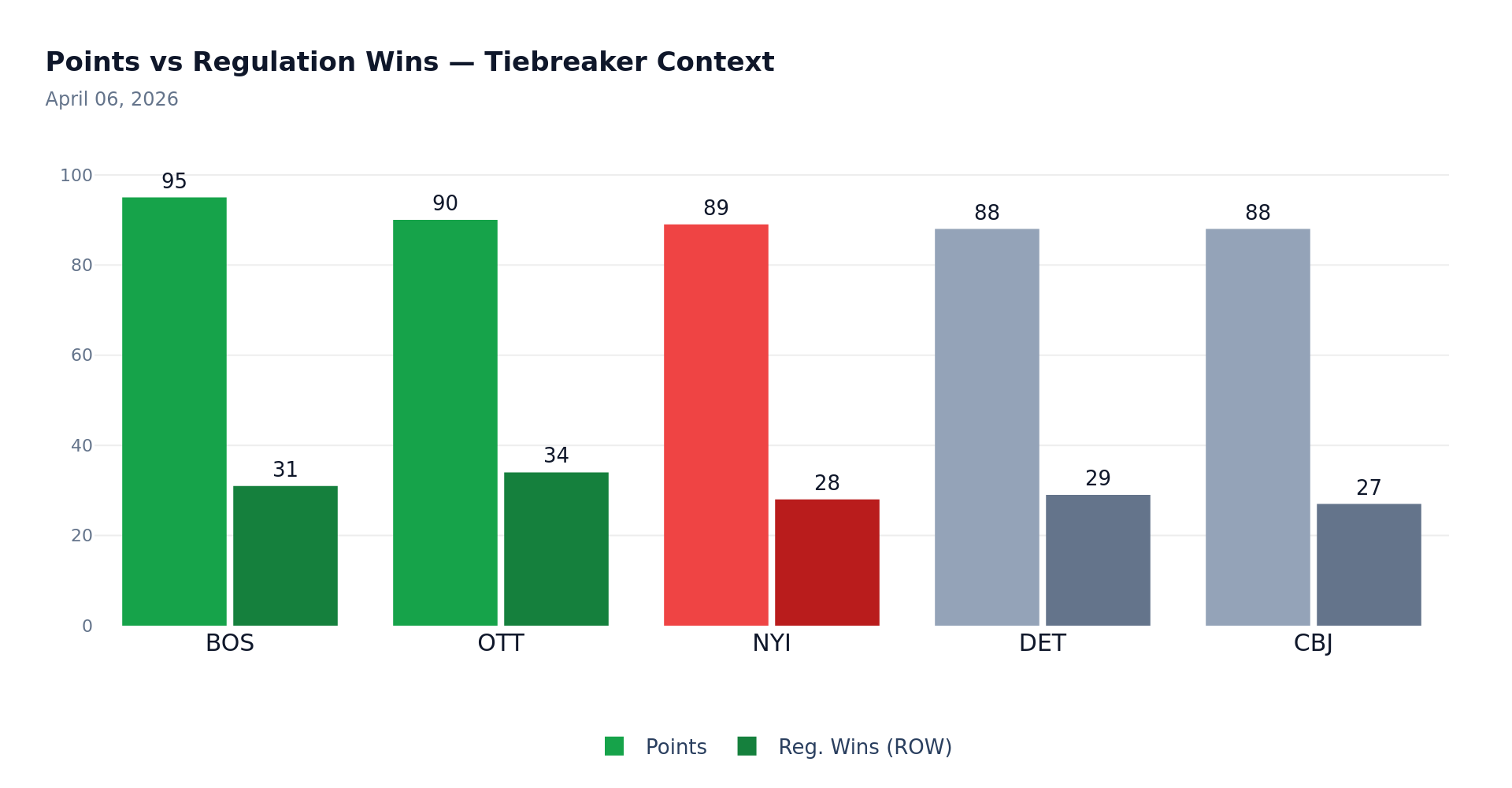 Points vs Regulation Wins — Tiebreaker Context
April 06, 2026

100
80
60
40
20
0

95
31
90
34
89
28
88
29
88
27

BOS
OTT
NYI
DET
CBJ

Points
Reg. Wins (ROW)